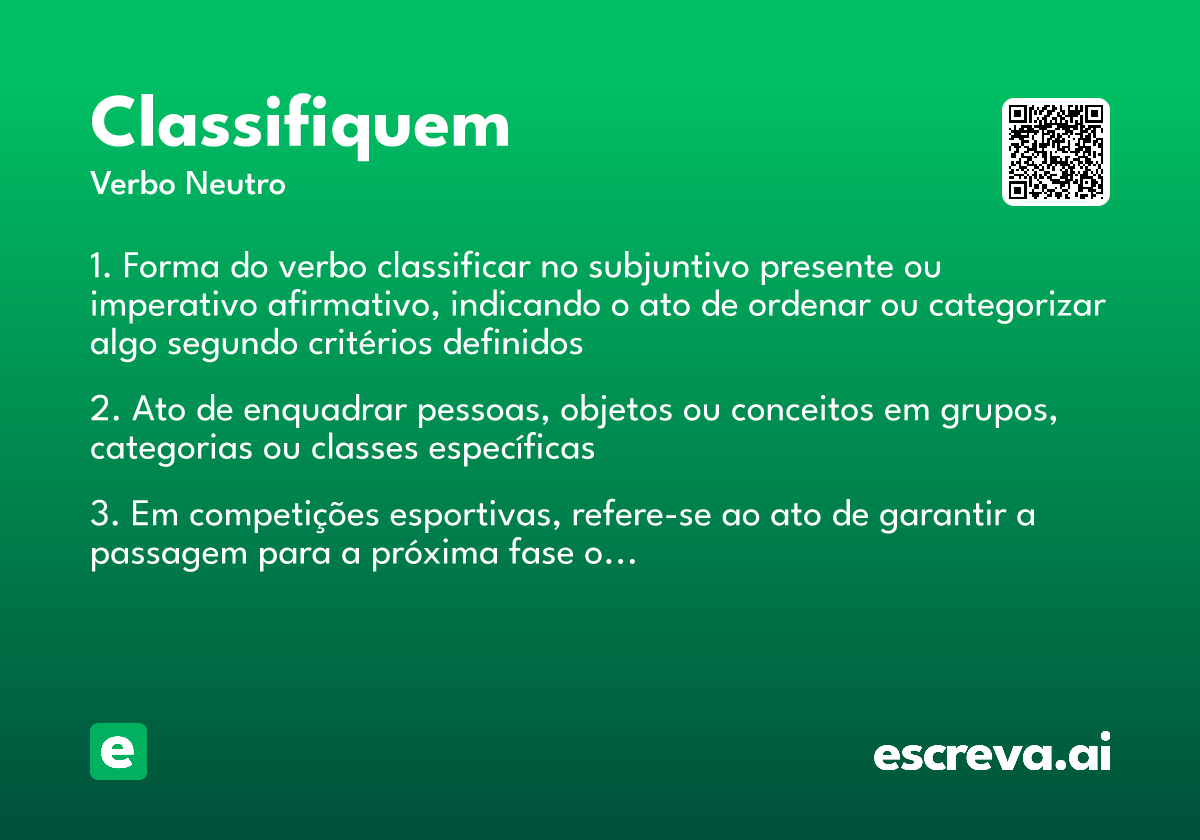 Classifiquem
Verbo Neutro

1. Forma do verbo classificar no subjuntivo presente ou imperativo afirmativo, indicando o ato de ordenar ou categorizar algo segundo critérios definidos

2. Ato de enquadrar pessoas, objetos ou conceitos em grupos, categorias ou classes específicas

3. Em competições esportivas, refere-se ao ato de garantir a passagem para a próxima fase o…

e

escreva.ai